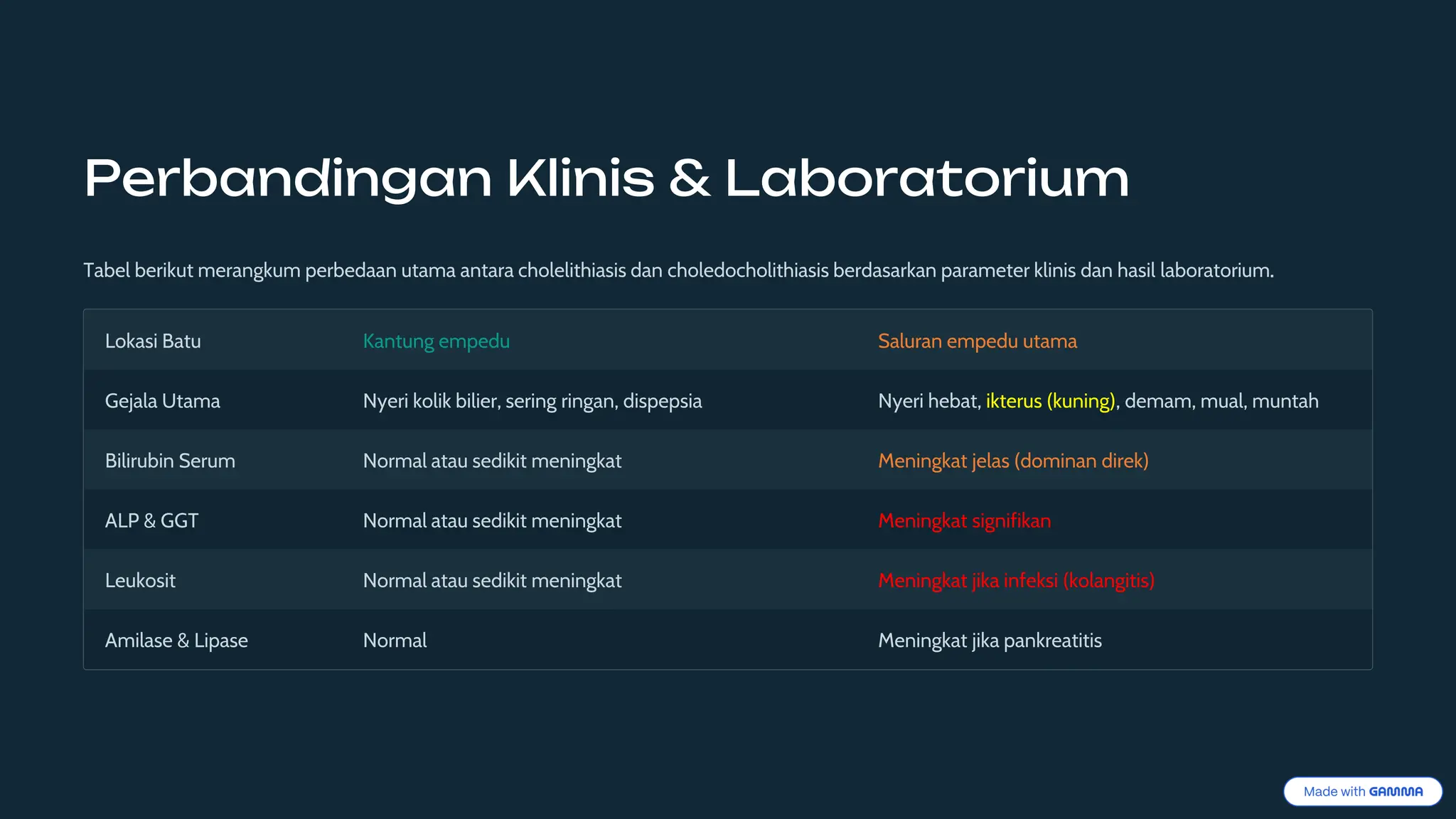 Perbandingan Klinis & Laboratorium

Tabel berikut merangkum perbedaan utama antara cholelithiasis dan choledocholithiasis berdasarkan parameter klinis dan hasil laboratorium.

| Lokasi Batu | Kantung empedu | Saluran empedu utama |
|---|---|---|
| Gejala Utama | Nyeri kolik bilier, sering ringan, dispepsia | Nyeri hebat, ikterus (kuning), demam, mual, muntah |
| Bilirubin Serum | Normal atau sedikit meningkat | Meningkat jelas (dominan direk) |
| ALP & GGT | Normal atau sedikit meningkat | Meningkat signifikan |
| Leukosit | Normal atau sedikit meningkat | Meningkat jika infeksi (kolangitis) |
| Amilase & Lipase | Normal | Meningkat jika pankreatitis |

Made with GAMMA